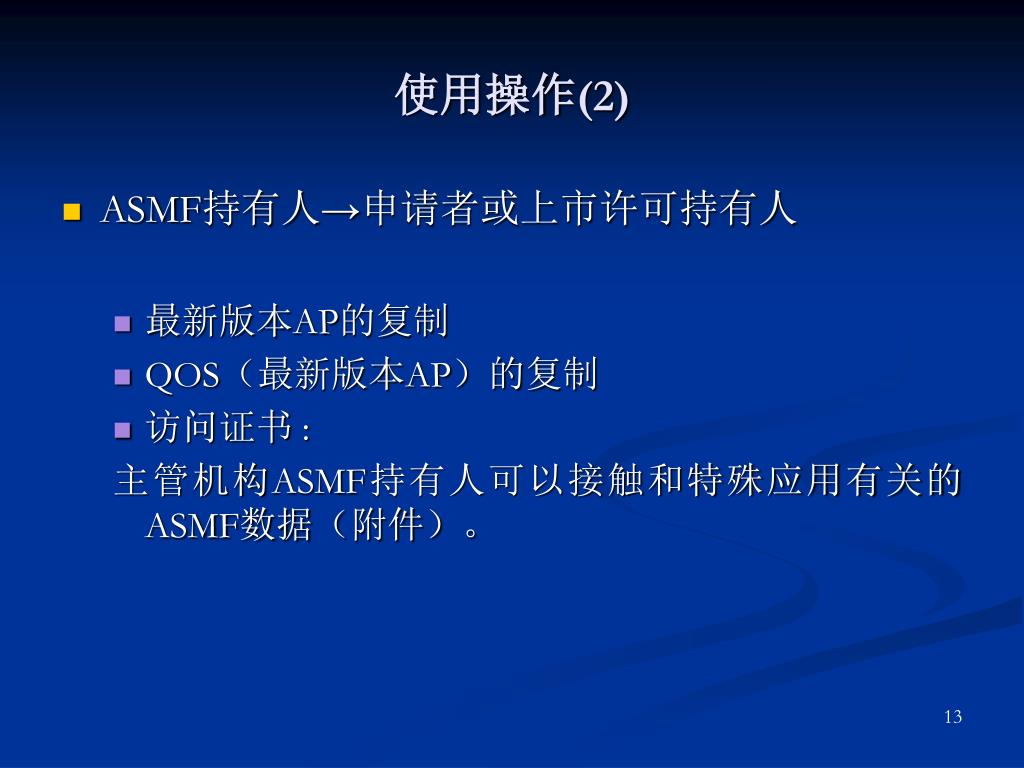 使用操作(2)

ASMF持有人→申请者或上市许可持有人

最新版本AP的复制

QOS（最新版本AP）的复制

访问证书 :

主管机构ASMF持有人可以接触和特殊应用有关的ASMF数据（附件）。

13